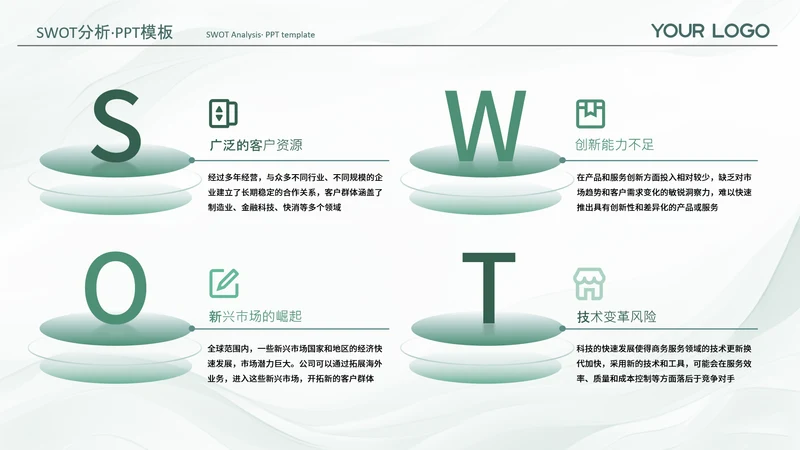 SWOT分析·PPT模板 SWOT Analysis· PPT template

YOUR LOGO

S

广泛的客户资源

经过多年经营，与众多不同行业、不同规模的企业建立了长期稳定的合作关系，客户群体涵盖了制造业、金融科技、快消等多个领域

W

创新能力不足

在产品和服务创新方面投入相对较少，缺乏对市场趋势和客户需求变化的敏锐洞察力，难以快速推出具有创新性和差异化的产品或服务

O

新兴市场的崛起

全球范围内，一些新兴市场国家和地区的经济快速发展，市场潜力巨大。公司可以通过拓展海外业务，进入这些新兴市场，开拓新的客户群体

T

技术变革风险

科技的快速发展使得商务服务领域的技术更新换代加快，采用新的技术和工具，可能会在服务效率、质量和成本控制等方面落后于竞争对手